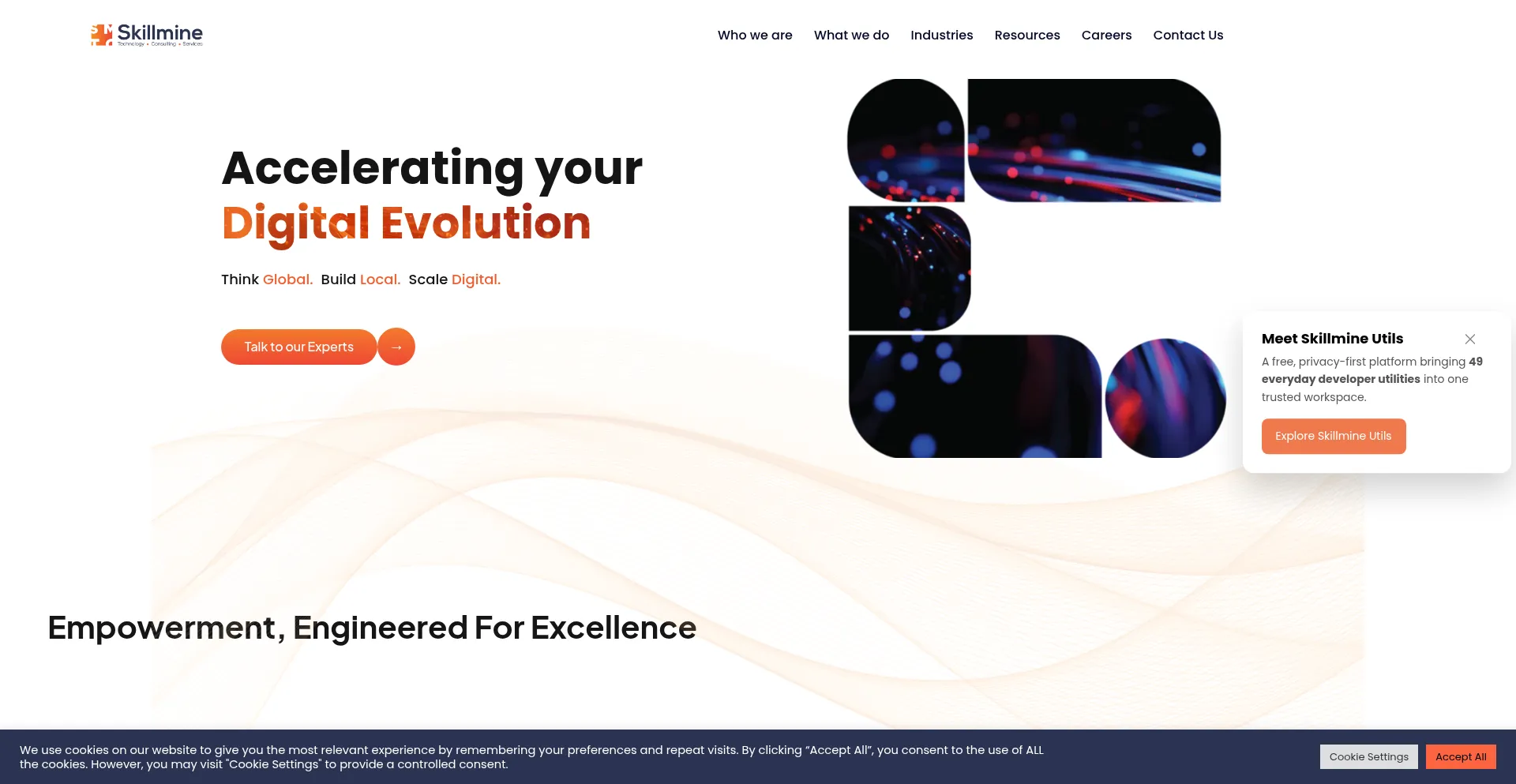 Skillmine
Technology • Consulting • Services

Who we are What we do Industries Resources Careers Contact Us

Accelerating your Digital Evolution

Think Global. Build Local. Scale Digital.

Talk to our Experts →

Meet Skillmine Utils

A free, privacy-first platform bringing 49 everyday developer utilities into one trusted workspace.

Explore Skillmine Utils

Empowerment, Engineered For Excellence

We use cookies on our website to give you the most relevant experience by remembering your preferences and repeat visits. By clicking “Accept All”, you consent to the use of ALL the cookies. However, you may visit "Cookie Settings" to provide a controlled consent.

Cookie Settings Accept All